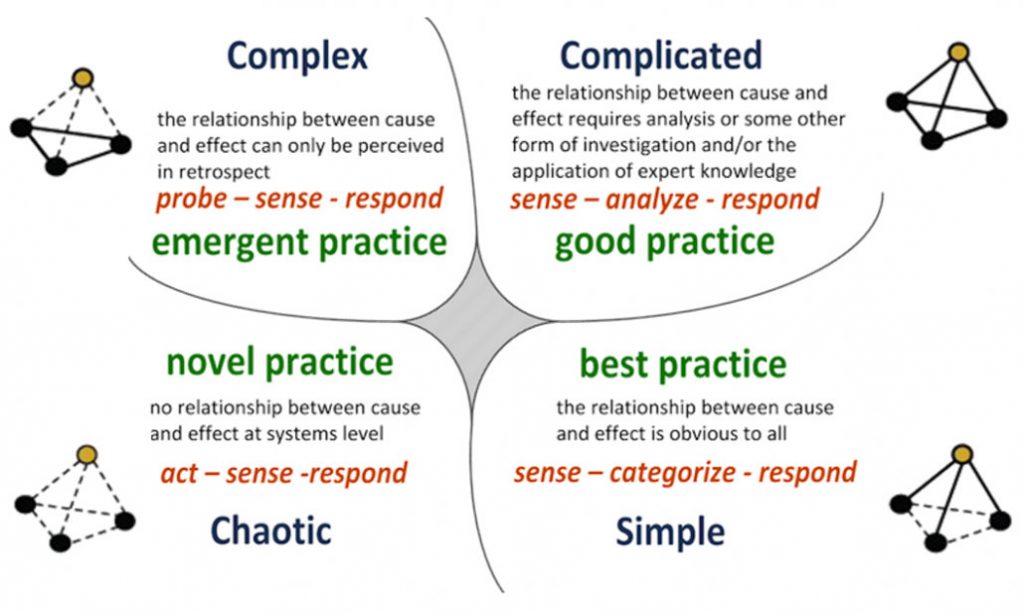 Complex

the relationship between cause and effect can only be perceived in retrospect

probe – sense - respond

emergent practice

Complicated

the relationship between cause and effect requires analysis or some other form of investigation and/or the application of expert knowledge

sense – analyze - respond

good practice

novel practice

no relationship between cause and effect at systems level

act – sense -respond

Chaotic

best practice

the relationship between cause and effect is obvious to all

sense – categorize - respond

Simple